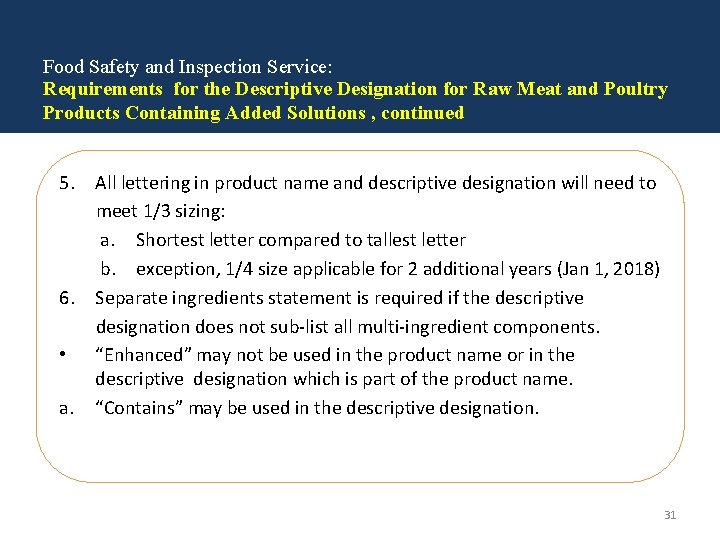 Food Safety and Inspection Service:
Requirements for the Descriptive Designation for Raw Meat and Poultry Products Containing Added Solutions , continued

5. All lettering in product name and descriptive designation will need to meet 1/3 sizing:
a. Shortest letter compared to tallest letter
b. exception, 1/4 size applicable for 2 additional years (Jan 1, 2018)
6. Separate ingredients statement is required if the descriptive designation does not sub-list all multi-ingredient components.
• “Enhanced” may not be used in the product name or in the descriptive designation which is part of the product name.
a. “Contains” may be used in the descriptive designation.

31